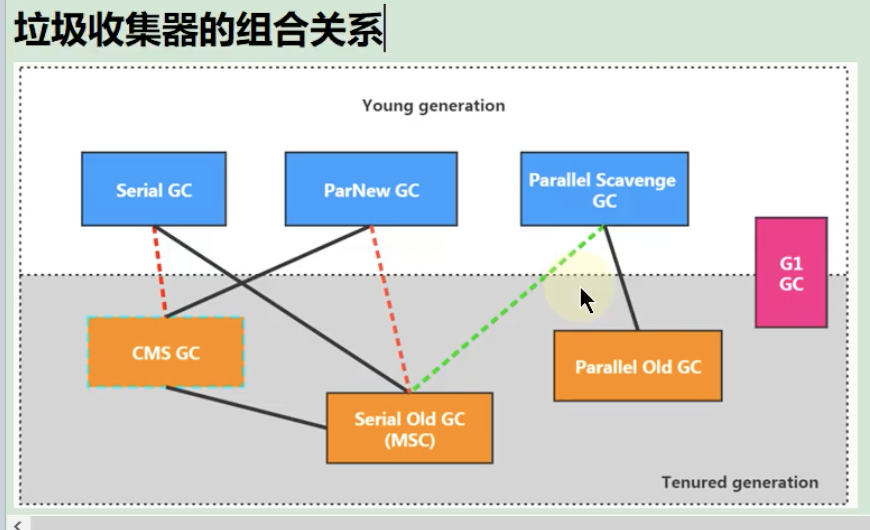 垃圾收集器的组合关系

Young generation

Serial GC

ParNew GC

Parallel Scavenge GC

G1 GC

CMS GC

Parallel Old GC

Serial Old GC (MSC)

Tenured generation